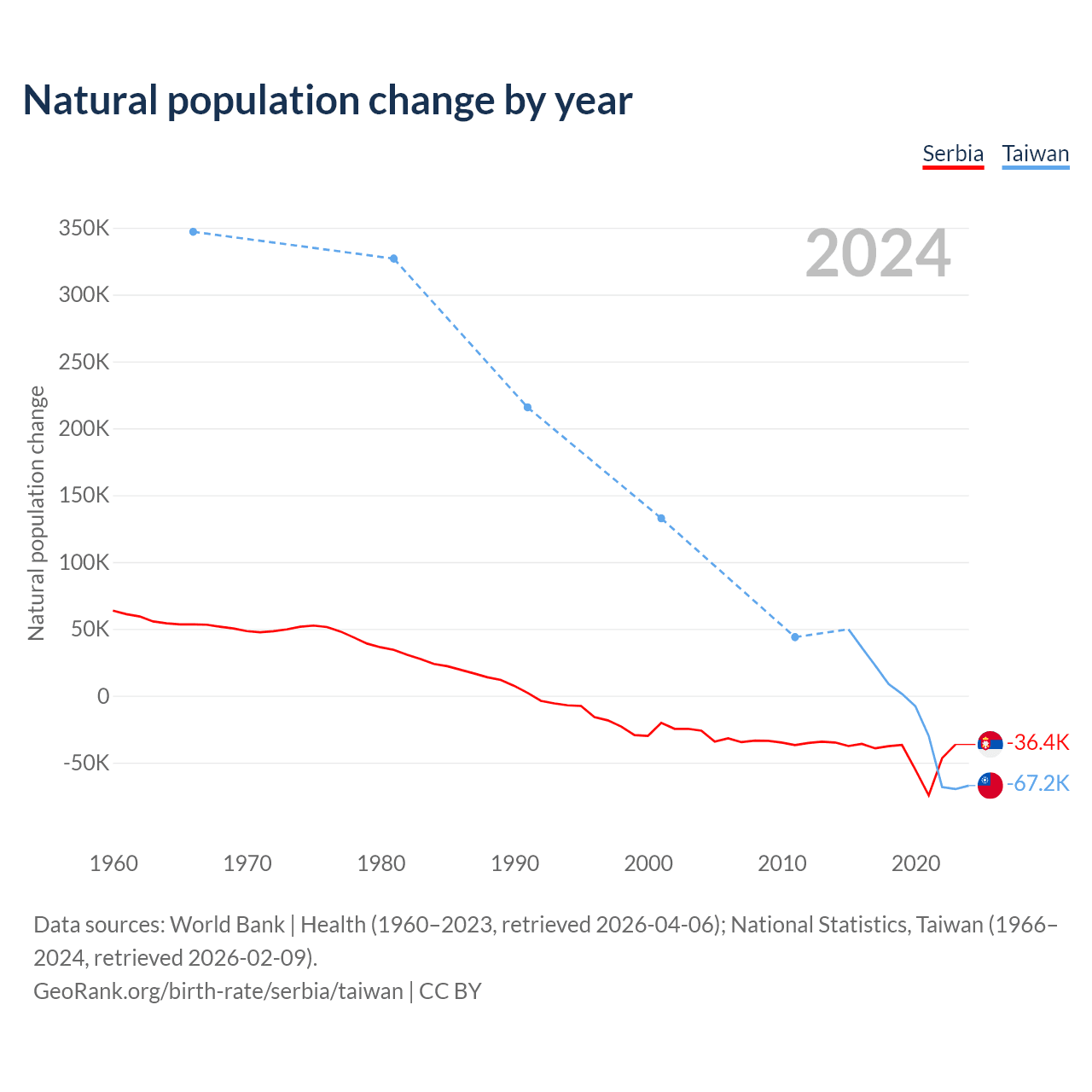 Natural population change by year

Serbia Taiwan

2024

Natural population change

350K
300K
250K
200K
150K
100K
50K
0
-50K

-36.4K
-67.2K

1960 1970 1980 1990 2000 2010 2020

Data sources: World Bank | Health (1960–2023, retrieved 2026-04-06); National Statistics, Taiwan (1966–2024, retrieved 2026-02-09).
GeoRank.org/birth-rate/serbia/taiwan | CC BY